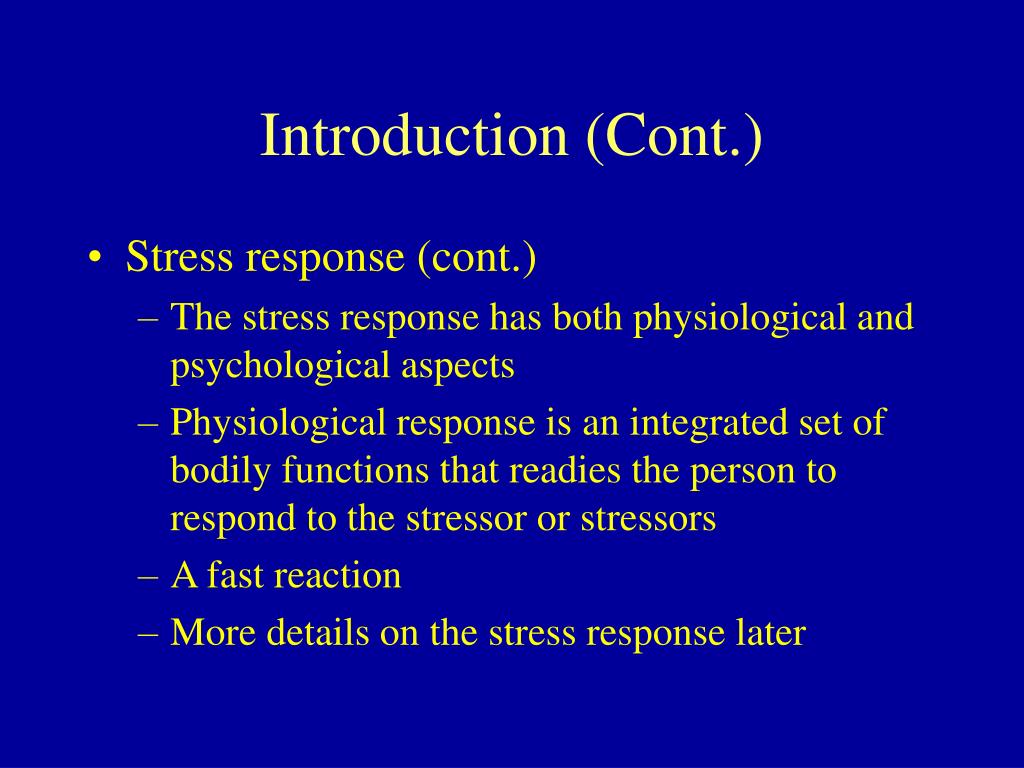 Introduction (Cont.)

• Stress response (cont.)
– The stress response has both physiological and psychological aspects
– Physiological response is an integrated set of bodily functions that readies the person to respond to the stressor or stressors
– A fast reaction
– More details on the stress response later